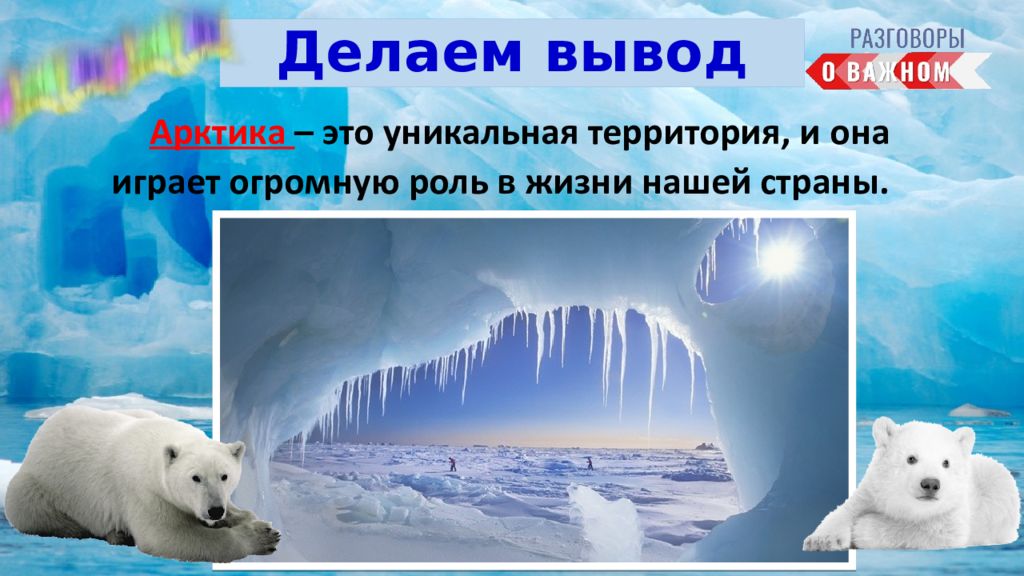 Делаем вывод

РАЗГОВОРЫ
О ВАЖНОМ

Арктика – это уникальная территория, и она играет огромную роль в жизни нашей страны.